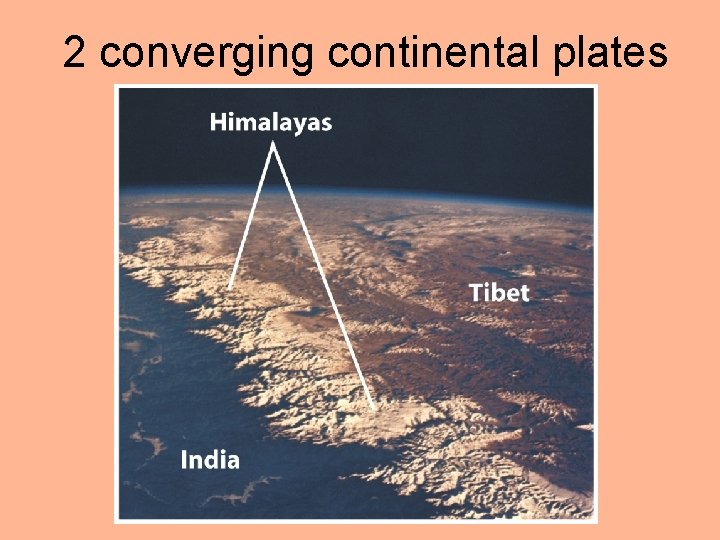 2 converging continental plates

Himalayas

Tibet

India